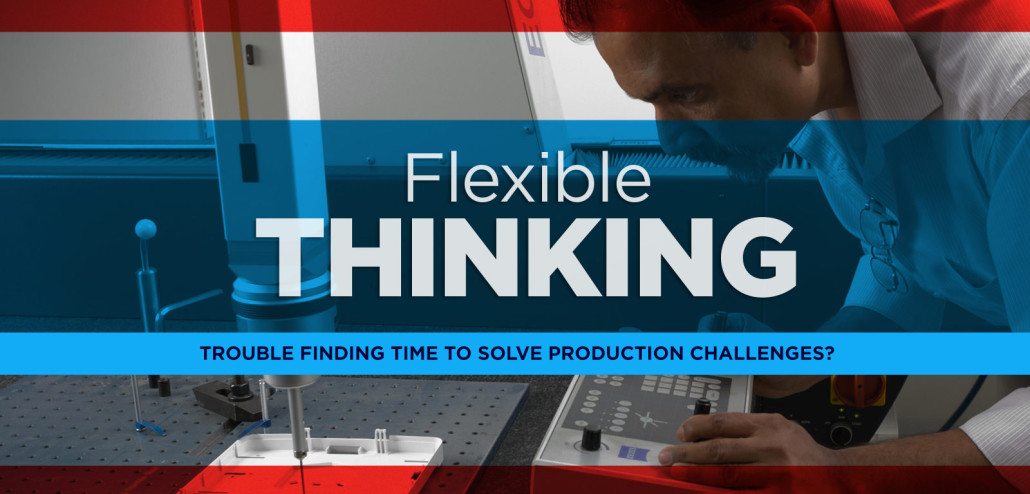 Flexible
THINKING

TROUBLE FINDING TIME TO SOLVE PRODUCTION CHALLENGES?